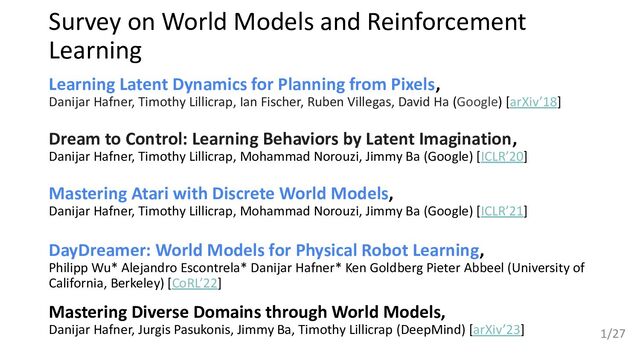 Survey on World Models and Reinforcement Learning

Learning Latent Dynamics for Planning from Pixels,
Danijar Hafner, Timothy Lillicrap, Ian Fischer, Ruben Villegas, David Ha (Google) [arXiv'18]

Dream to Control: Learning Behaviors by Latent Imagination,
Danijar Hafner, Timothy Lillicrap, Mohammad Norouzi, Jimmy Ba (Google) [ICLR'20]

Mastering Atari with Discrete World Models,
Danijar Hafner, Timothy Lillicrap, Mohammad Norouzi, Jimmy Ba (Google) [ICLR'21]

DayDreamer: World Models for Physical Robot Learning,
Philipp Wu* Alejandro Escontrela* Danijar Hafner* Ken Goldberg Pieter Abbeel (University of California, Berkeley) [CoRL'22]

Mastering Diverse Domains through World Models,
Danijar Hafner, Jurgis Pasukonis, Jimmy Ba, Timothy Lillicrap (DeepMind) [arXiv'23]

1/27